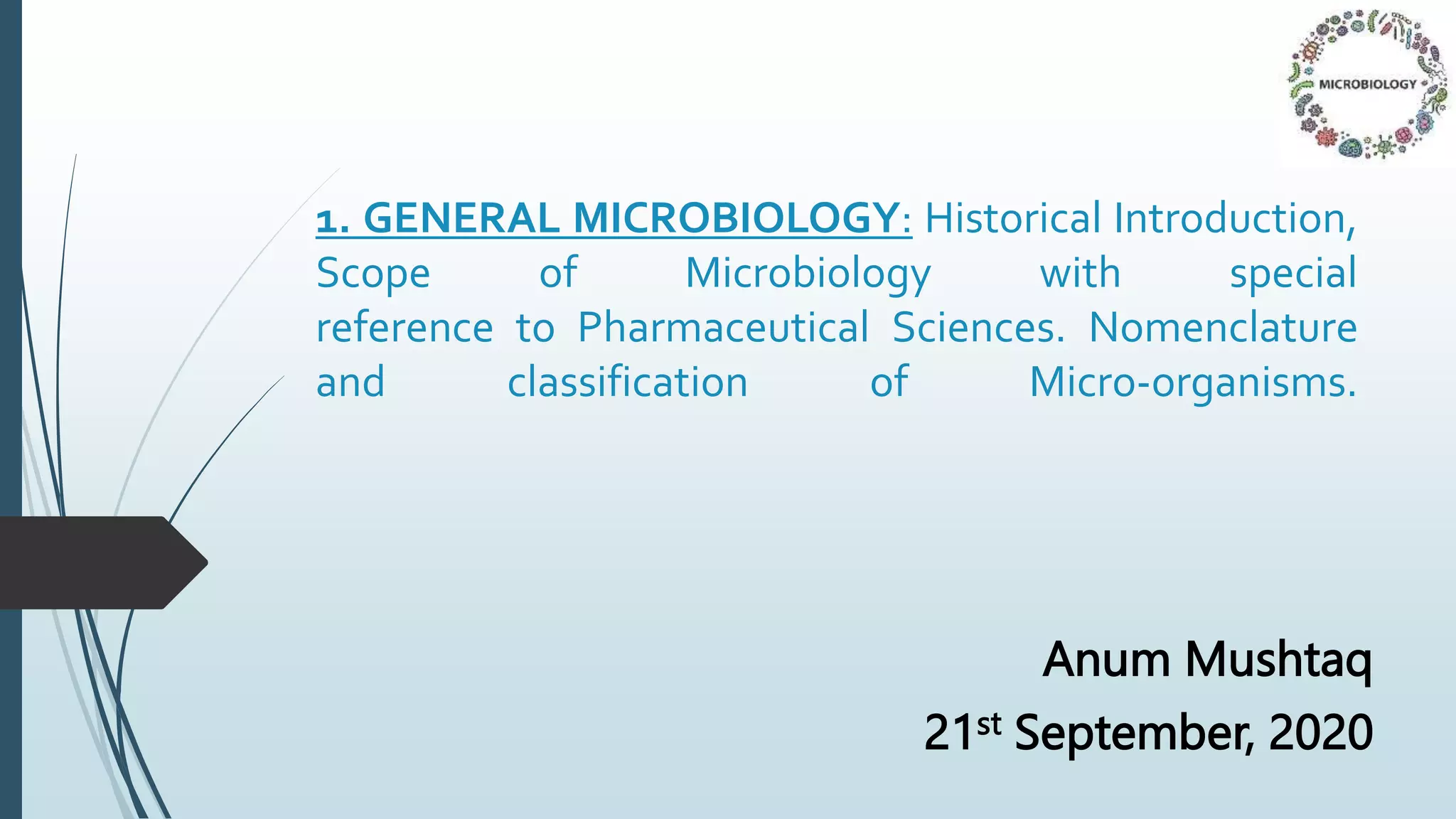 MICROBIOLOGY

1. GENERAL MICROBIOLOGY: Historical Introduction, Scope of Microbiology with special reference to Pharmaceutical Sciences. Nomenclature and classification of Micro-organisms.

Anum Mushtaq

21st September, 2020